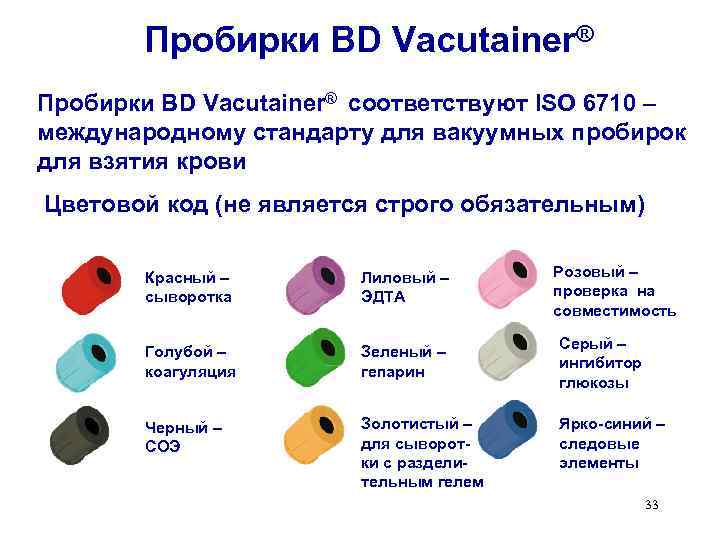 Пробирки BD Vacutainer®

Пробирки BD Vacutainer® соответствуют ISO 6710 – международному стандарту для вакуумных пробирок для взятия крови

Цветовой код (не является строго обязательным)

Красный – сыворотка

Голубой – коагуляция

Черный – СОЭ

Лиловый – ЭДТА

Зеленый – гепарин

Золотистый – для сыворотки с разделительным гелем

Розовый – проверка на совместимость

Серый – ингибитор глюкозы

Ярко-синий – следовые элементы

33